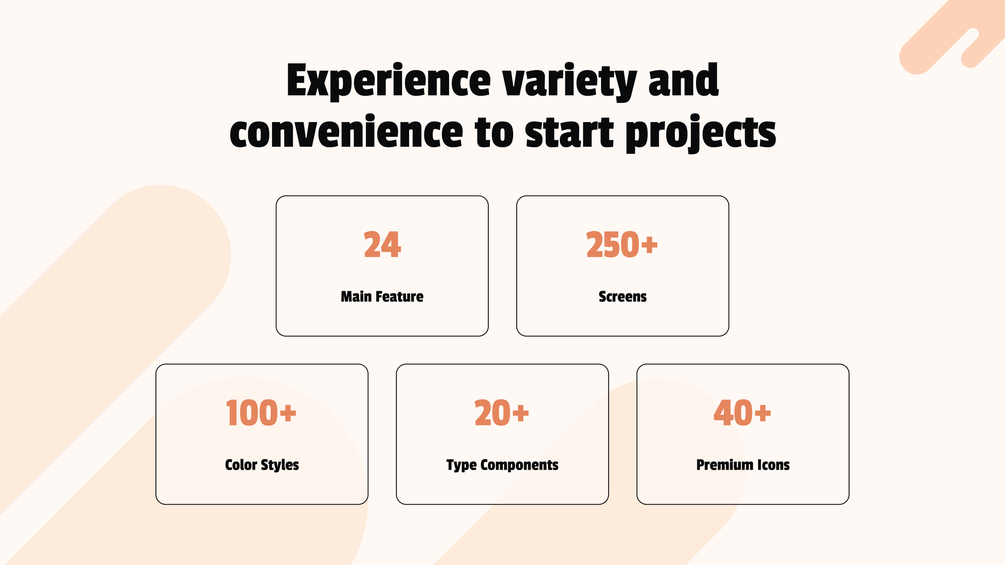 Experience variety and convenience to start projects

24
Main Feature

250+
Screens

100+
Color Styles

20+
Type Components

40+
Premium Icons